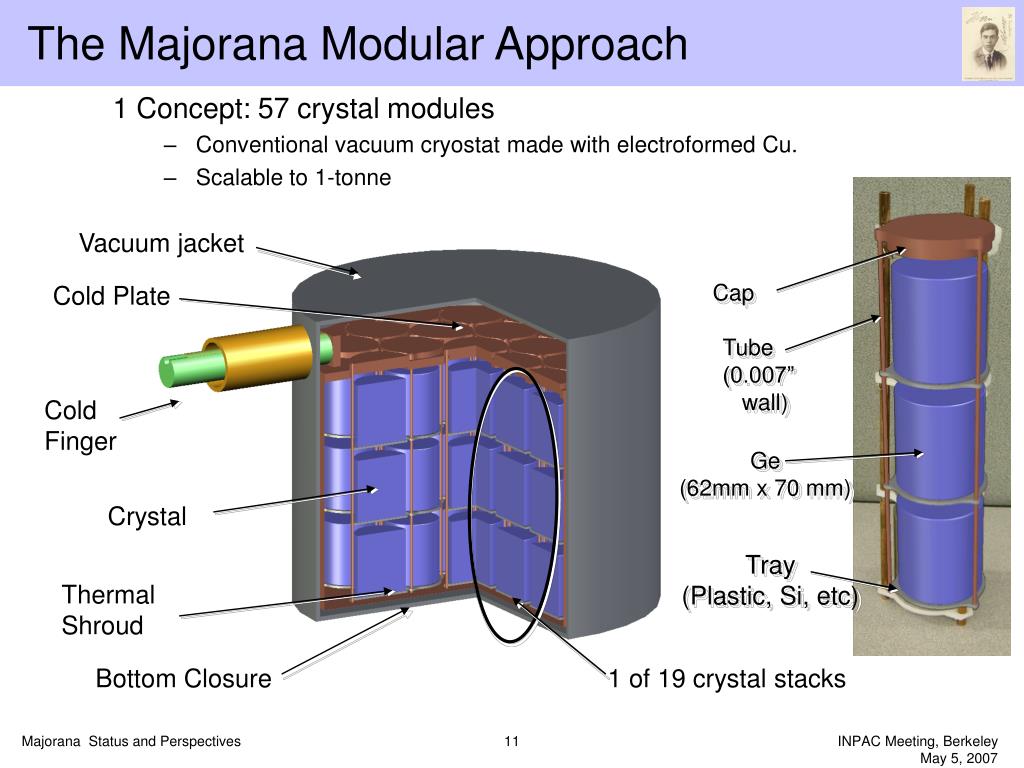 The Majorana Modular Approach

1 Concept: 57 crystal modules

– Conventional vacuum cryostat made with electroformed Cu.

– Scalable to 1-tonne

Vacuum jacket

Cold Plate

Cold Finger

Crystal

Thermal Shroud

Bottom Closure

Cap

Tube (0.007” wall)

Ge (62mm x 70 mm)

Tray (Plastic, Si, etc)

1 of 19 crystal stacks

Majorana Status and Perspectives

11

INPAC Meeting, Berkeley
May 5, 2007